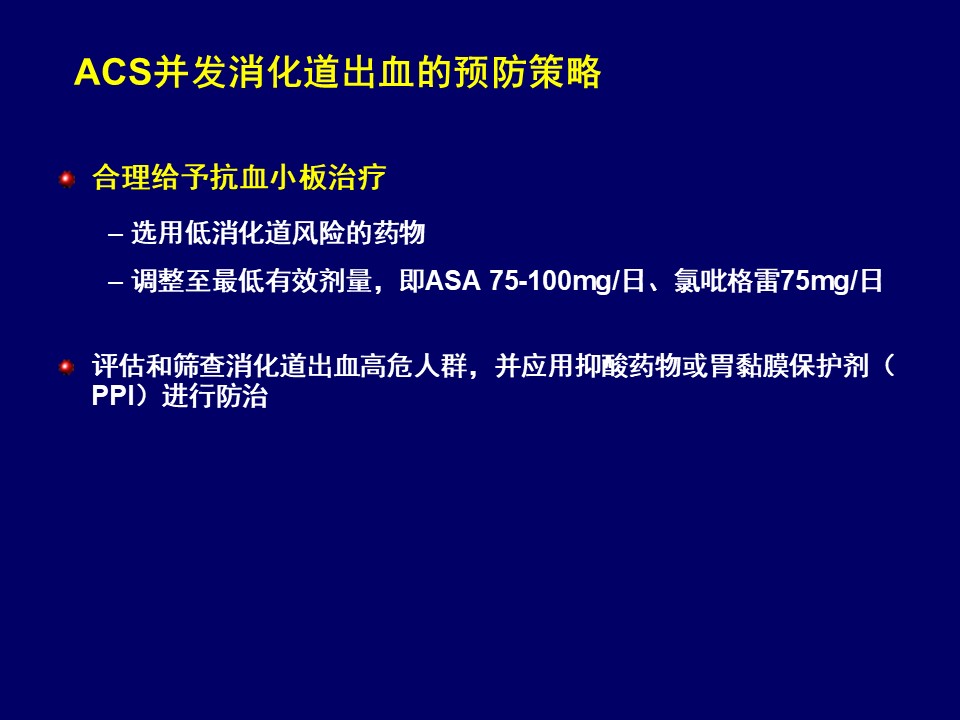 ACS并发消化道出血的预防策略

合理给予抗血小板治疗

– 选用低消化道风险的药物

– 调整至最低有效剂量，即ASA 75-100mg/日、氯吡格雷75mg/日

评估和筛查消化道出血高危人群，并应用抑酸药物或胃黏膜保护剂（PPI）进行防治